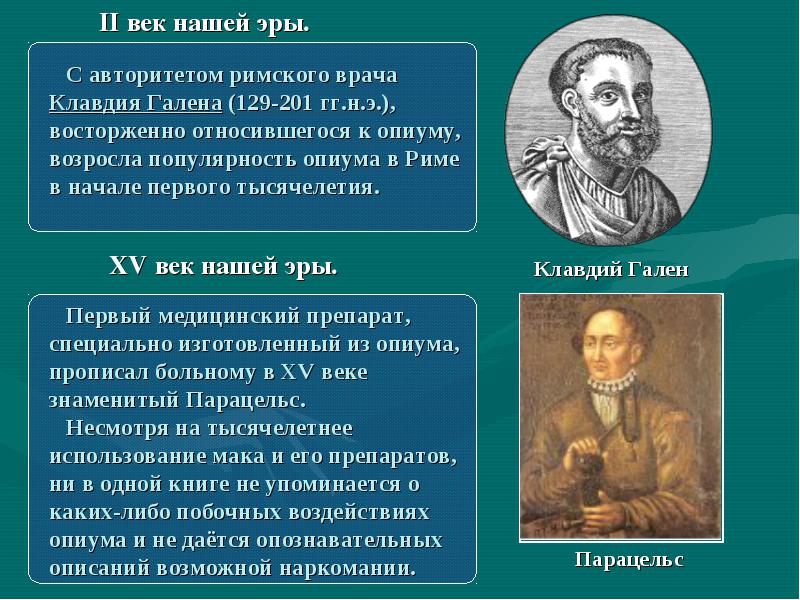 II век нашей эры.

С авторитетом римского врача Клавдия Галена (129-201 гг.н.э.), восторженно относившегося к опиуму, возросла популярность опиума в Риме в начале первого тысячелетия.

Клавдий Гален

XV век нашей эры.

Первый медицинский препарат, специально изготовленный из опиума, прописал больному в XV веке знаменитый Парацельс.

Несмотря на тысячелетнее использование мака и его препаратов, ни в одной книге не упоминается о каких-либо побочных воздействиях опиума и не даётся опознавательных описаний возможной наркомании.

Парацельс